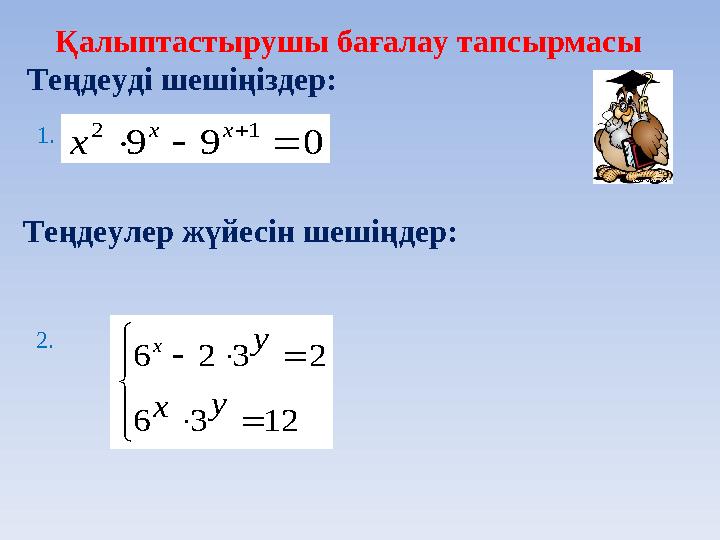 Қалыптастырушы бағалау тапсырмасы

Теңдеуді шешіңіздер:

1. $x^2 \cdot 9^x - 9^{x+1} = 0$

Теңдеулер жүйесін шешіңдер:

2. $\begin{cases} 6^x - 2 \cdot 3^y = 2 \\ 6^x \cdot 3^y = 12 \end{cases}$